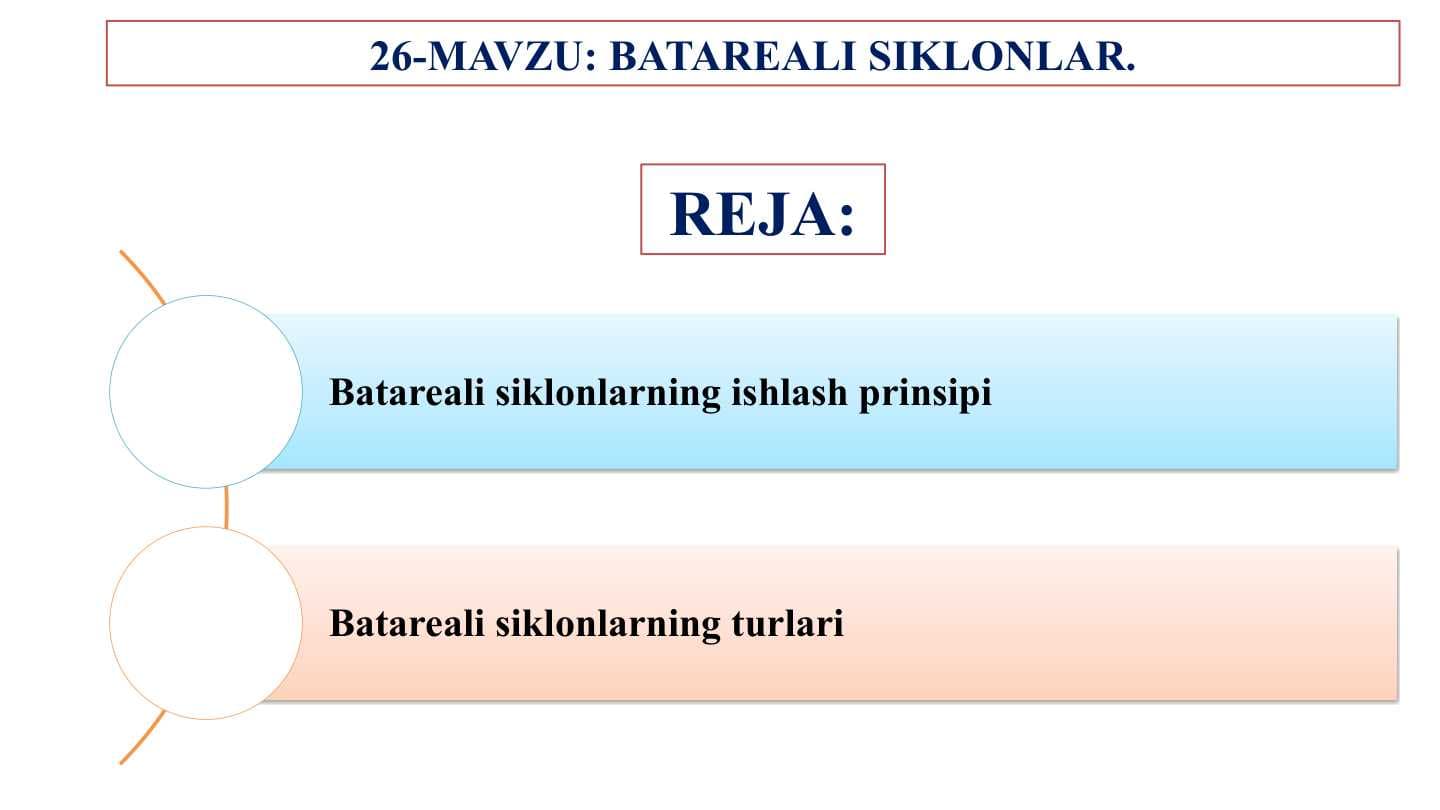 26-MAVZU: BATAREALI SIKLONLAR.

REJA:

Batareali siklonlarning ishlash prinsipi

Batareali siklonlarning turlari